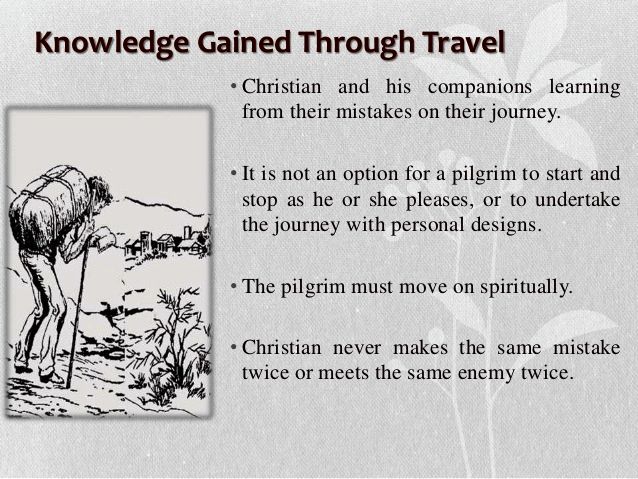 Knowledge Gained Through Travel

• Christian and his companions learning from their mistakes on their journey.

• It is not an option for a pilgrim to start and stop as he or she pleases, or to undertake the journey with personal designs.

• The pilgrim must move on spiritually.

• Christian never makes the same mistake twice or meets the same enemy twice.